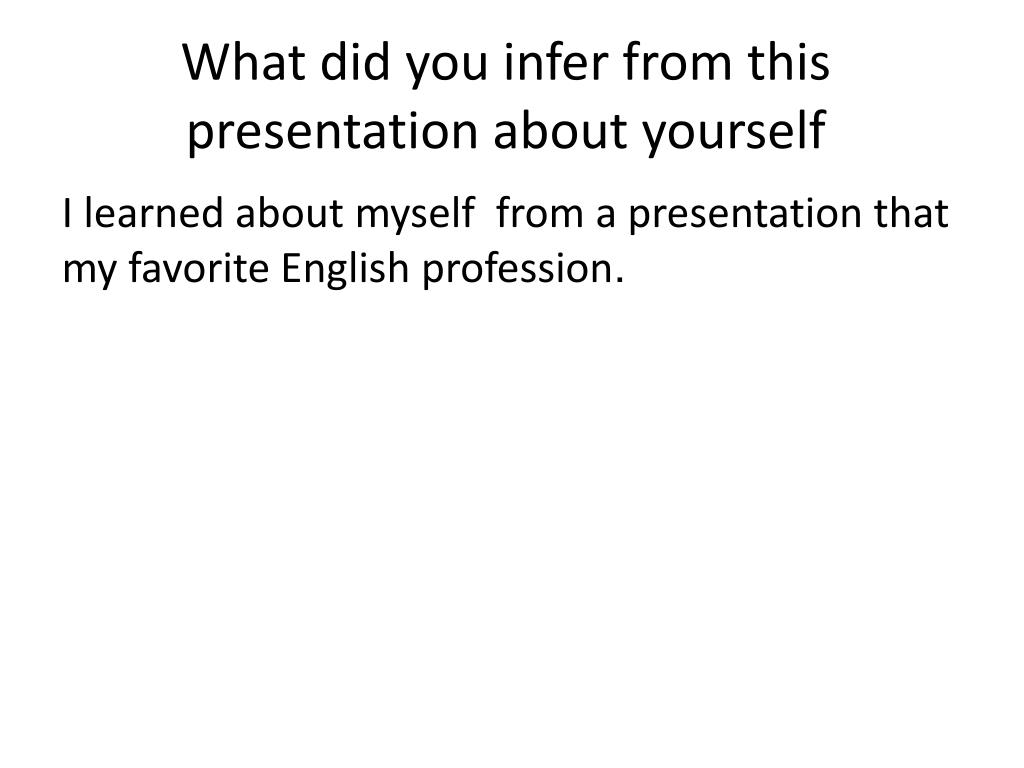 What did you infer from this presentation about yourself

I learned about myself  from a presentation that my favorite English profession.